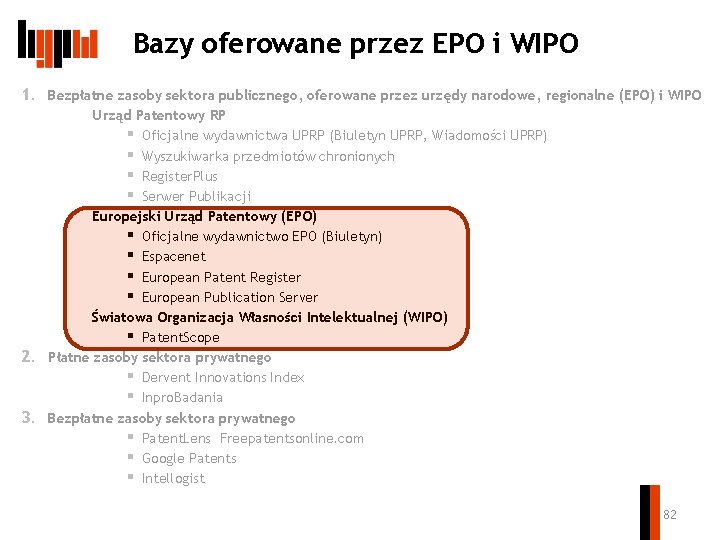 Bazy oferowane przez EPO i WIPO

1. Bezpłatne zasoby sektora publicznego, oferowane przez urzędy narodowe, regionalne (EPO) i WIPO

Urząd Patentowy RP
- Oficjalne wydawnictwa UPRP (Biuletyn UPRP, Wiadomości UPRP)
- Wyszukiwarka przedmiotów chronionych
- RegisterPlus
- Serwer Publikacji

Europejski Urząd Patentowy (EPO)
- Oficjalne wydawnictwo EPO (Biuletyn)
- Espacenet
- European Patent Register
- European Publication Server

Światowa Organizacja Własności Intelektualnej (WIPO)
- PatentScope

2. Płatne zasoby sektora prywatnego
- Dervent Innovations Index
- InproBadania

3. Bezpłatne zasoby sektora prywatnego
- PatentLens Freepatentsonline.com
- Google Patents
- Intellogist

82